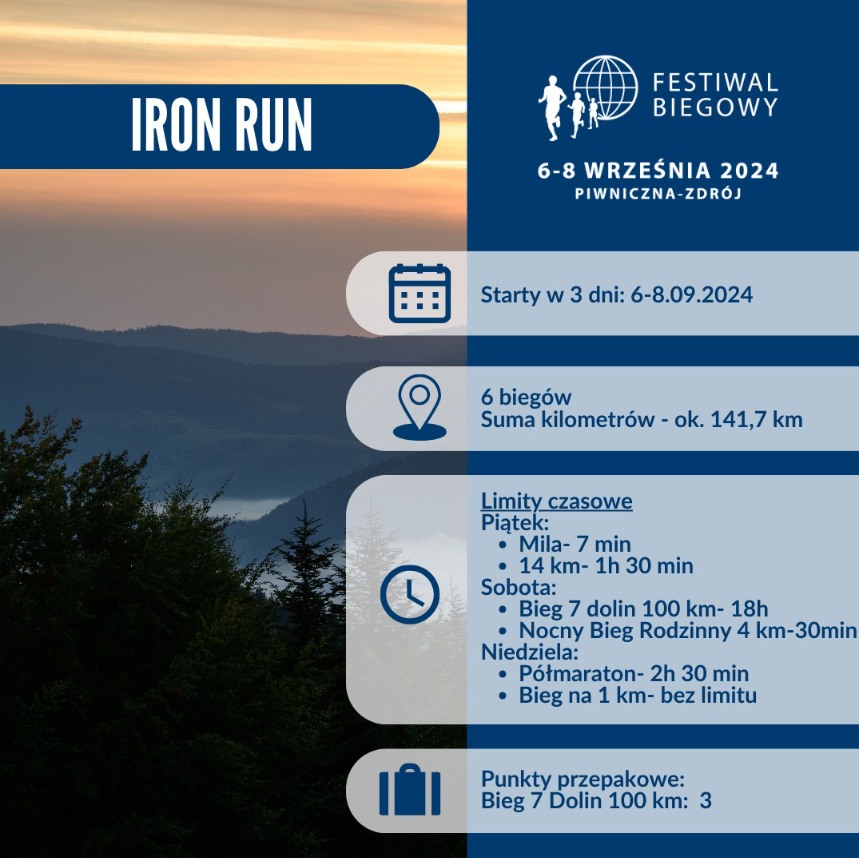 IRON RUN

FESTIWAL BIEGOWY

6-8 WRZEŚNIA 2024
PIWNICZNA-ZDRÓJ

Starty w 3 dni: 6-8.09.2024

6 biegów
Suma kilometrów - ok. 141,7 km

Limity czasowe
Piątek:
• Mila- 7 min
• 14 km- 1h 30 min
Sobota:
• Bieg 7 dolin 100 km- 18h
• Nocny Bieg Rodzinny 4 km-30min
Niedziela:
• Półmaraton- 2h 30 min
• Bieg na 1 km- bez limitu

Punkty przepakowe:
Bieg 7 Dolin 100 km: 3